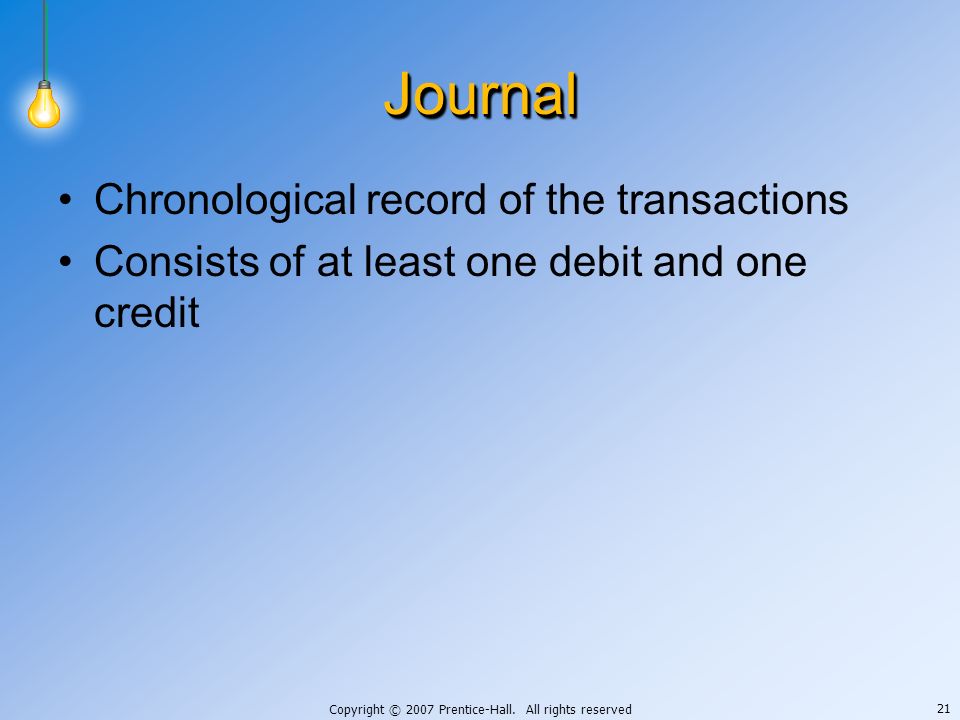 Journal

• Chronological record of the transactions
• Consists of at least one debit and one credit

Copyright © 2007 Prentice-Hall. All rights reserved

21